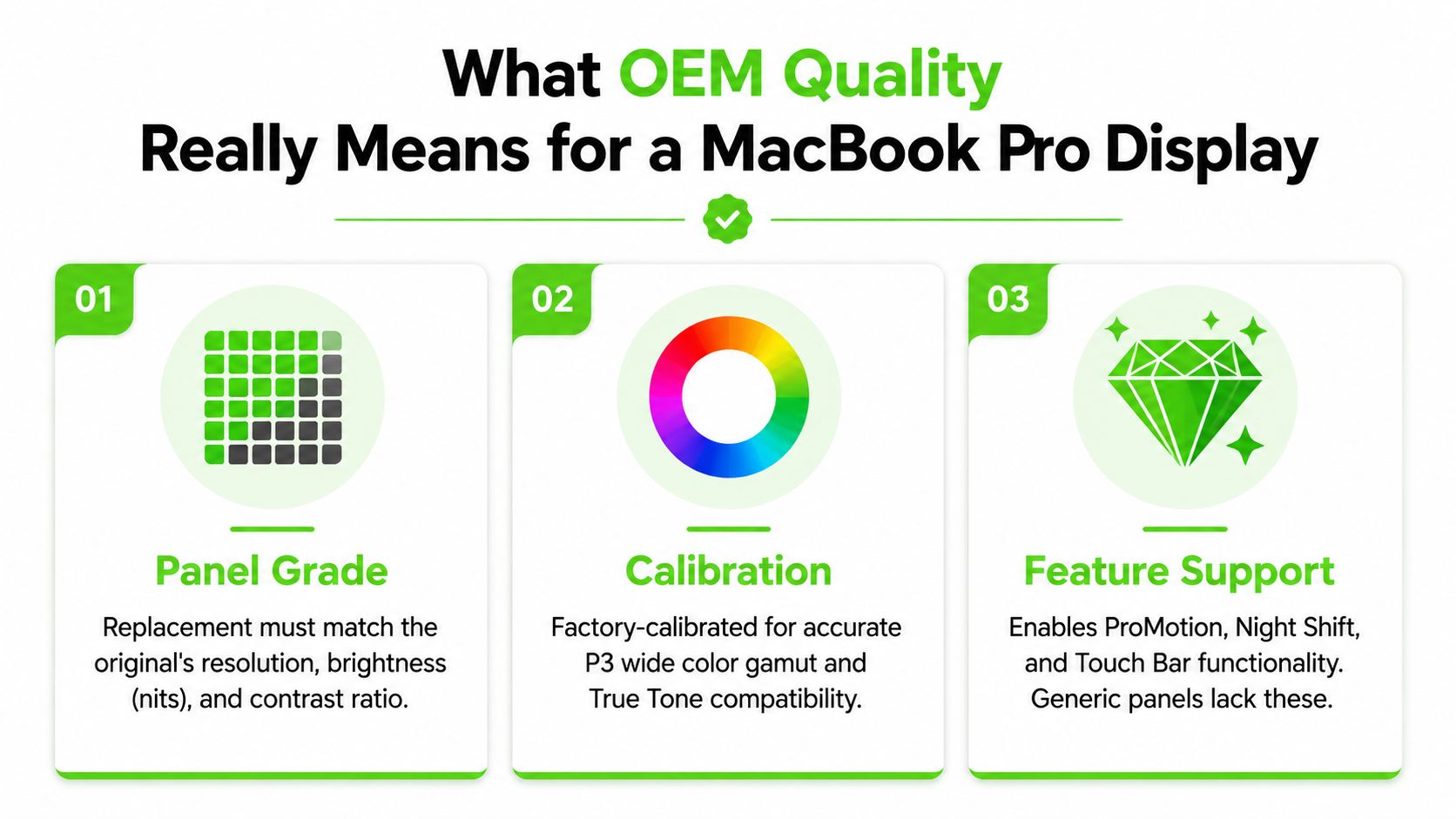 What OEM Quality
Really Means for a MacBook Pro Display

01

Panel Grade

Replacement must match the original's resolution, brightness (nits), and contrast ratio.

02

Calibration

Factory-calibrated for accurate P3 wide color gamut and True Tone compatibility.

03

Feature Support

Enables ProMotion, Night Shift, and Touch Bar functionality. Generic panels lack these.